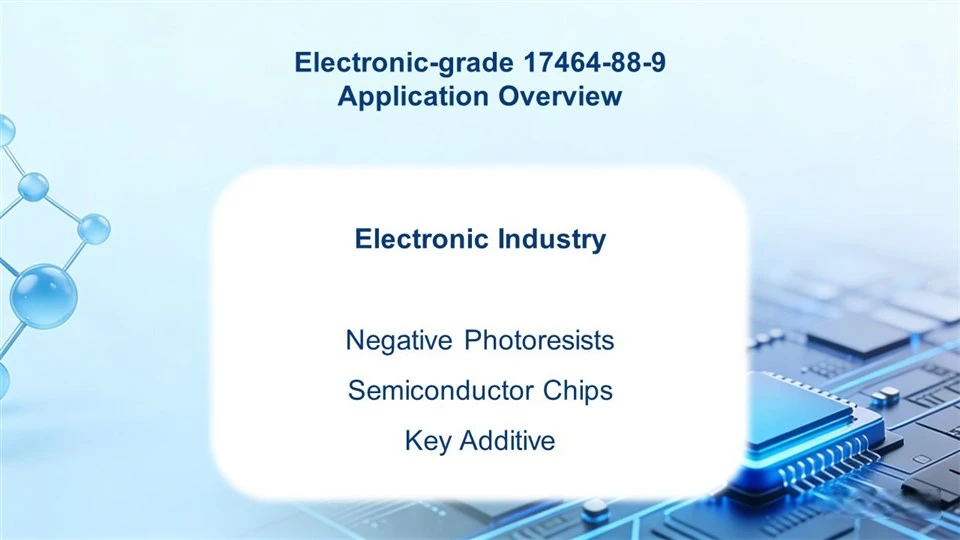 Electronic-grade 17464-88-9
Application Overview

Electronic Industry

Negative Photoresists

Semiconductor Chips

Key Additive